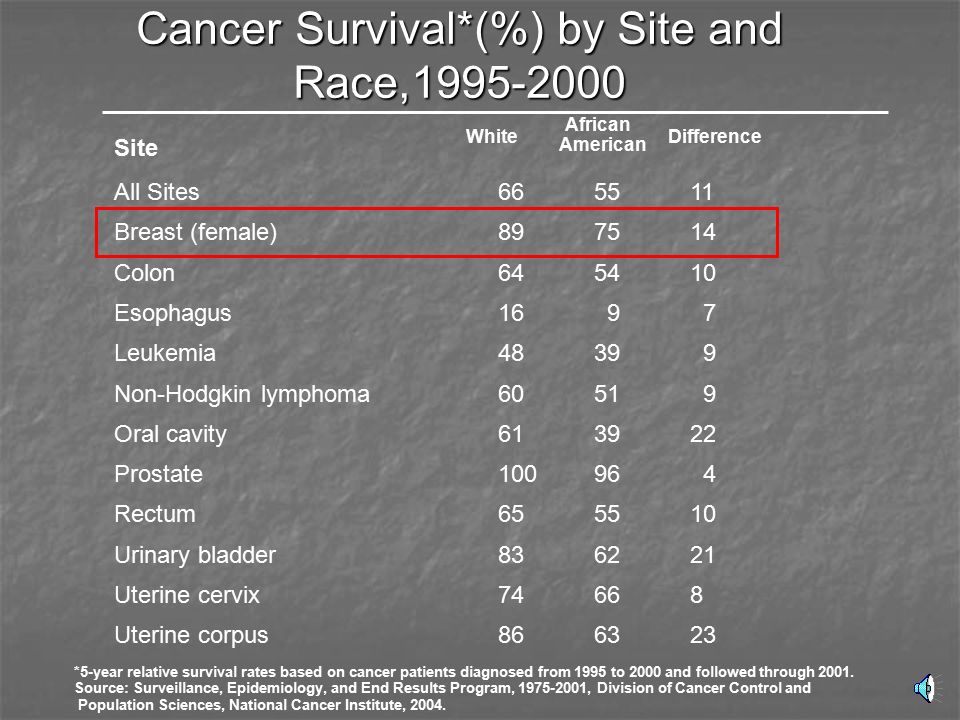 Cancer Survival*(%) by Site and Race,1995-2000

| Site | White | African American | Difference |
|---|---|---|---|
| All Sites | 66 | 55 | 11 |
| Breast (female) | 89 | 75 | 14 |
| Colon | 64 | 54 | 10 |
| Esophagus | 16 | 9 | 7 |
| Leukemia | 48 | 39 | 9 |
| Non-Hodgkin lymphoma | 60 | 51 | 9 |
| Oral cavity | 61 | 39 | 22 |
| Prostate | 100 | 96 | 4 |
| Rectum | 65 | 55 | 10 |
| Urinary bladder | 83 | 62 | 21 |
| Uterine cervix | 74 | 66 | 8 |
| Uterine corpus | 86 | 63 | 23 |

*5-year relative survival rates based on cancer patients diagnosed from 1995 to 2000 and followed through 2001.
Source: Surveillance, Epidemiology, and End Results Program, 1975-2001, Division of Cancer Control and Population Sciences, National Cancer Institute, 2004.